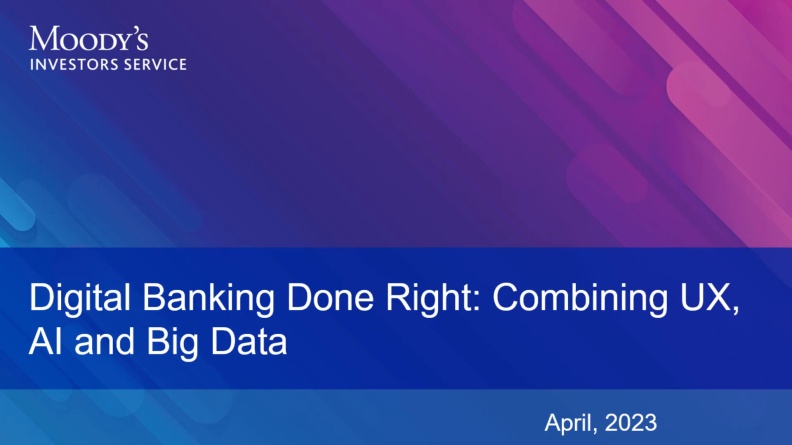 MOODY'S
INVESTORS SERVICE

Digital Banking Done Right: Combining UX, AI and Big Data

April, 2023